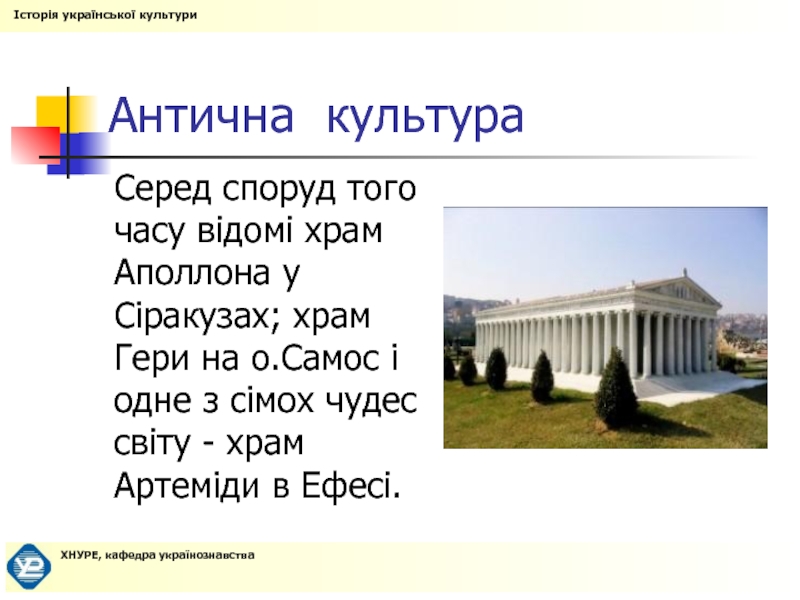 Історія української культури

Антична культура

Серед споруд того часу відомі храм Аполлона у Сіракузах; храм Гери на о.Самос і одне з сімох чудес світу - храм Артеміди в Ефесі.

ХНУРЕ, кафедра українознавства